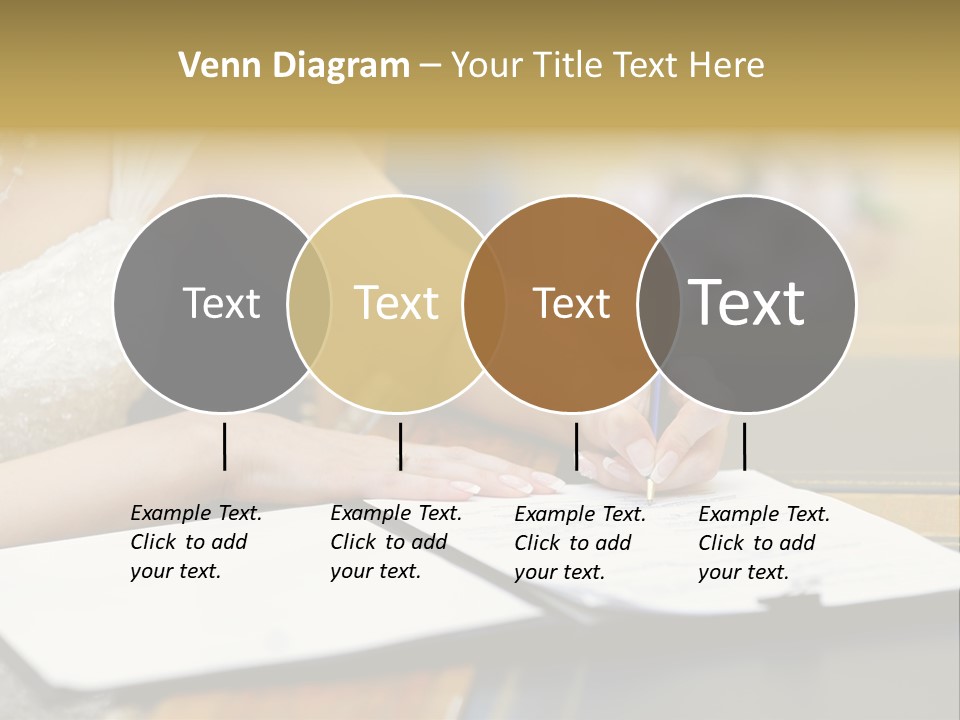 Venn Diagram – Your Title Text Here

Text

Text

Text

Text

Example Text. Click to add your text.

Example Text. Click to add your text.

Example Text. Click to add your text.

Example Text. Click to add your text.